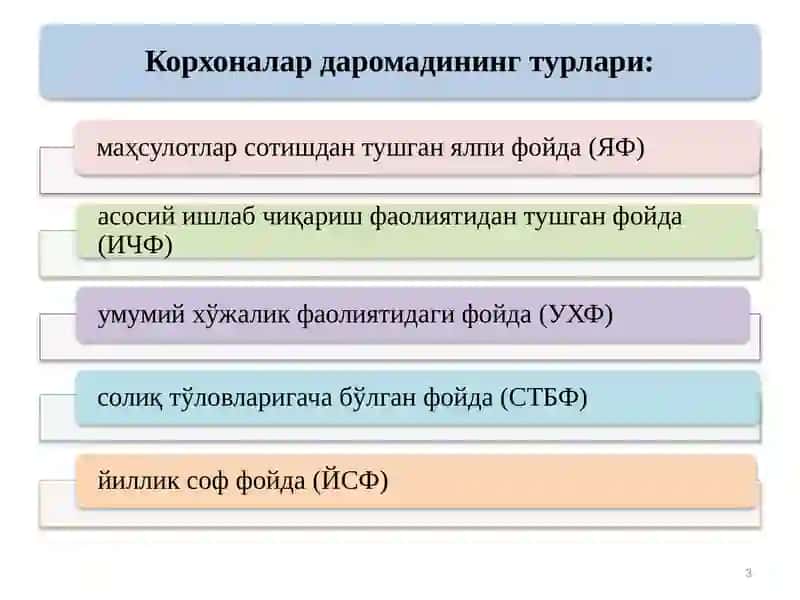 Корхоналар даромадининг турлари:

маҳсулотлар сотишдан тушган ялпи фойда (ЯФ)

асосий ишлаб чиқариш фаолиятидан тушган фойда (ИЧФ)

умумий хўжалик фаолиятидаги фойда (УХФ)

солиқ тўловларигача бўлган фойда (СТБФ)

йиллик соф фойда (ЙСФ)

3